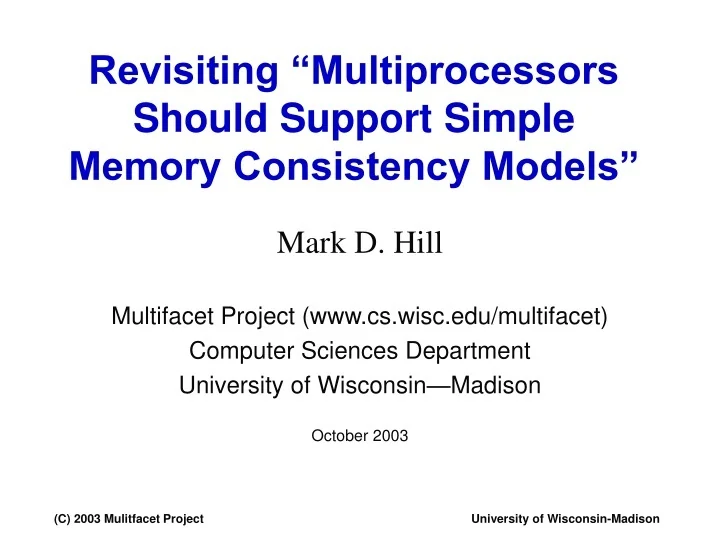 Revisiting “Multiprocessors Should Support Simple Memory Consistency Models”

Mark D. Hill

Multifacet Project (www.cs.wisc.edu/multifacet)
Computer Sciences Department
University of Wisconsin—Madison

October 2003

(C) 2003 Mulitfacet Project

University of Wisconsin-Madison